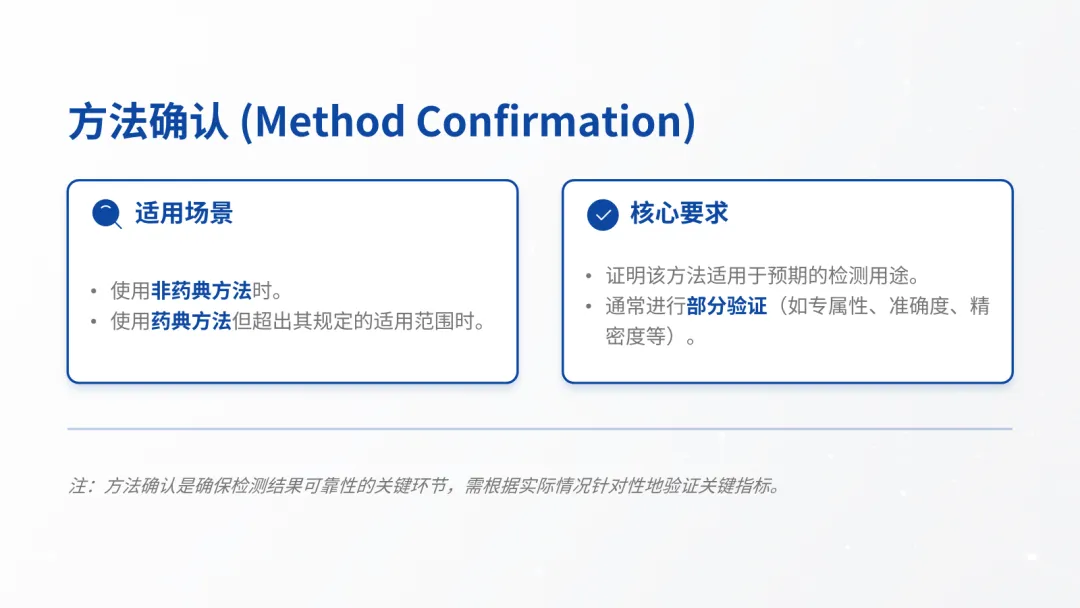 方法确认 (Method Confirmation)

适用场景

• 使用非药典方法时。
• 使用药典方法但超出其规定的适用范围时。

核心要求

• 证明该方法适用于预期的检测用途。
• 通常进行部分验证（如专属性、准确度、精密度等）。

注：方法确认是确保检测结果可靠性的关键环节，需根据实际情况针对性地验证关键指标。